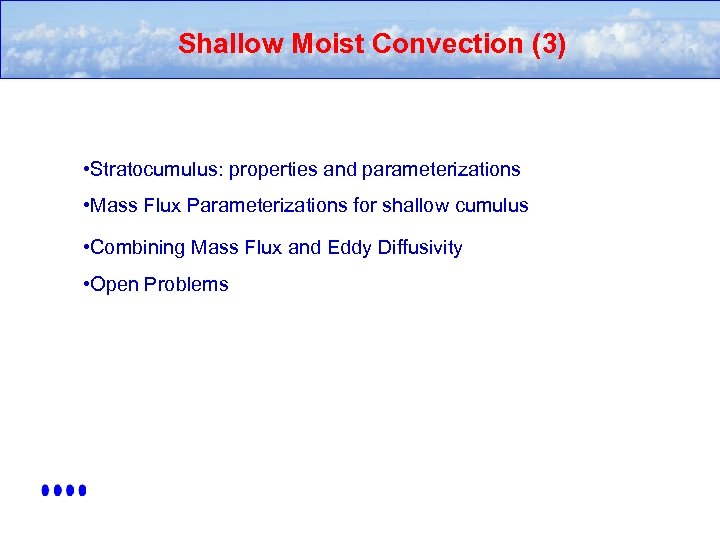 Shallow Moist Convection (3)

•Stratocumulus: properties and parameterizations

•Mass Flux Parameterizations for shallow cumulus

•Combining Mass Flux and Eddy Diffusivity

•Open Problems